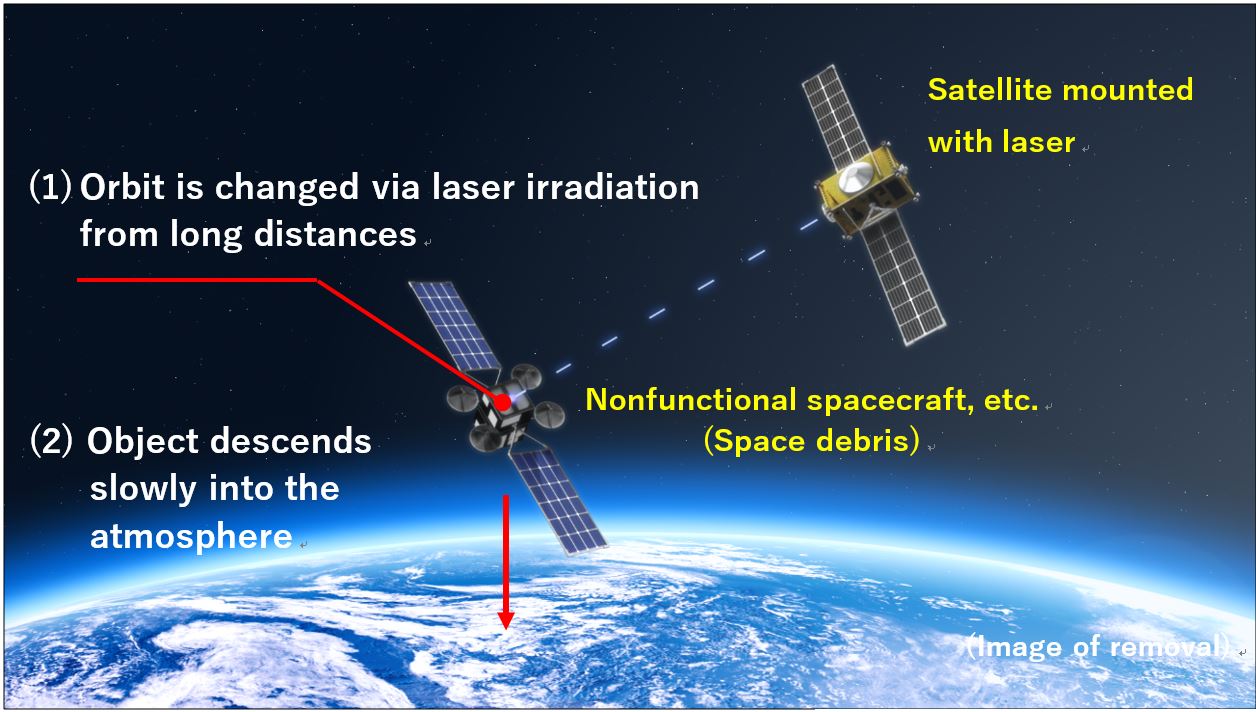 Satellite mounted with laser

(1) Orbit is changed via laser irradiation from long distances

Nonfunctional spacecraft, etc. (Space debris)

(2) Object descends slowly into the atmosphere

(Image of removal)